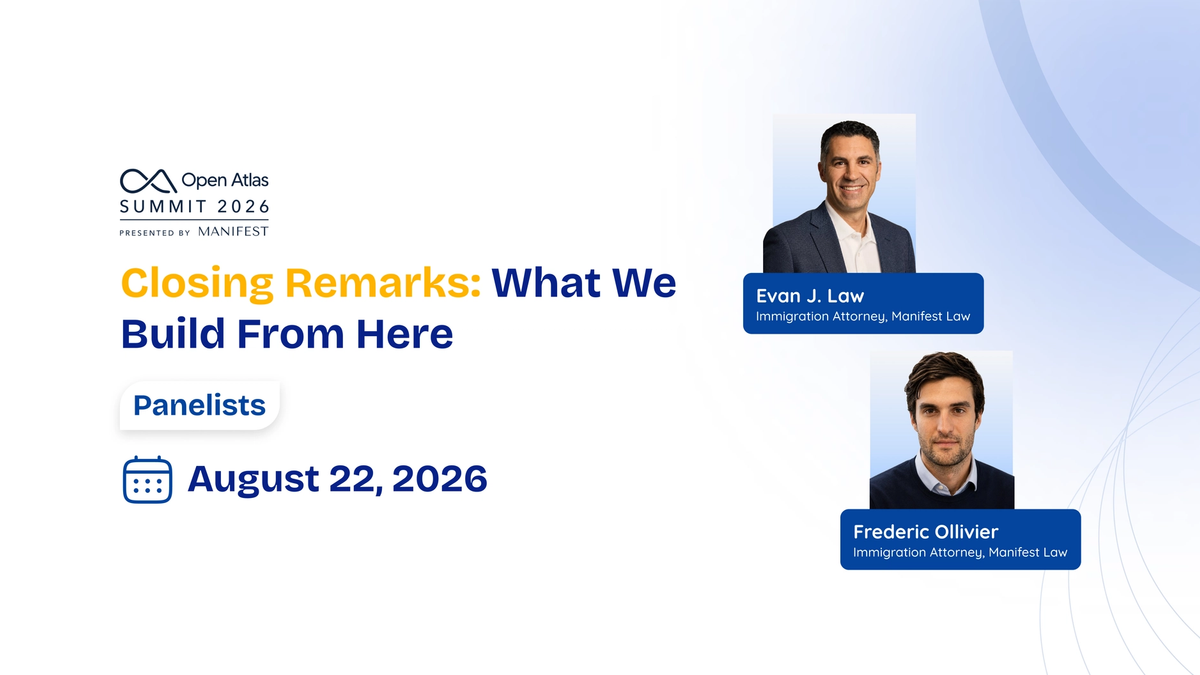 Open Atlas
SUMMIT 2026
PRESENTED BY MANIFEST

Closing Remarks: What We Build From Here

Panelists

August 22, 2026

Evan J. Law
Immigration Attorney, Manifest Law

Frederic Ollivier
Immigration Attorney, Manifest Law